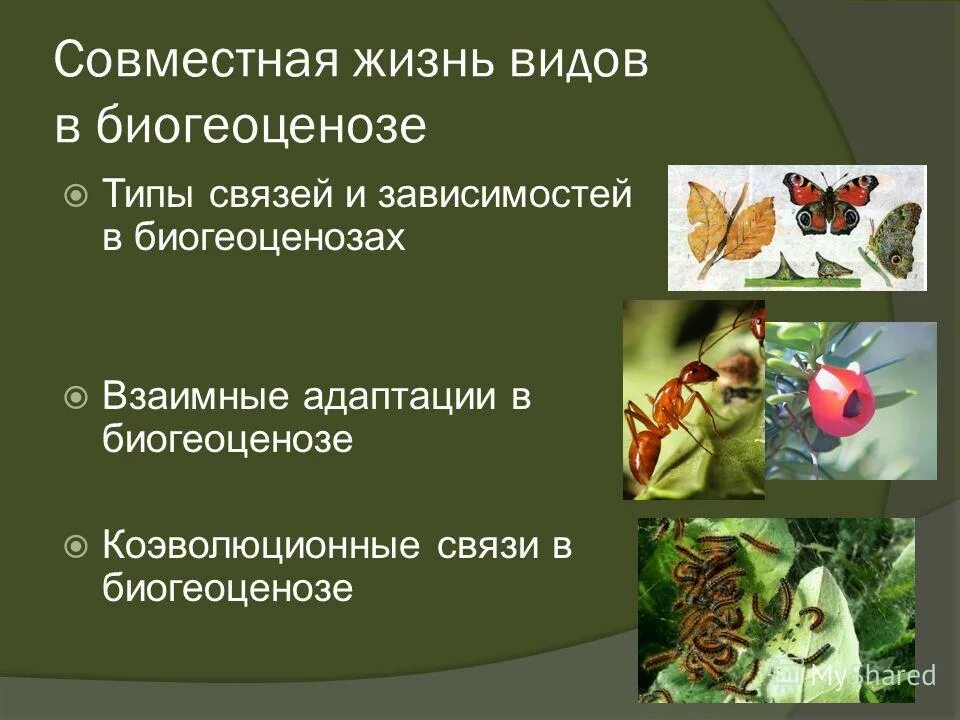 Совместная жизнь видов в биогеоценозе

Типы связей и зависимостей в биогеоценозах

Взаимные адаптации в биогеоценозе

Коэволюционные связи в биогеоценозе

MyShared